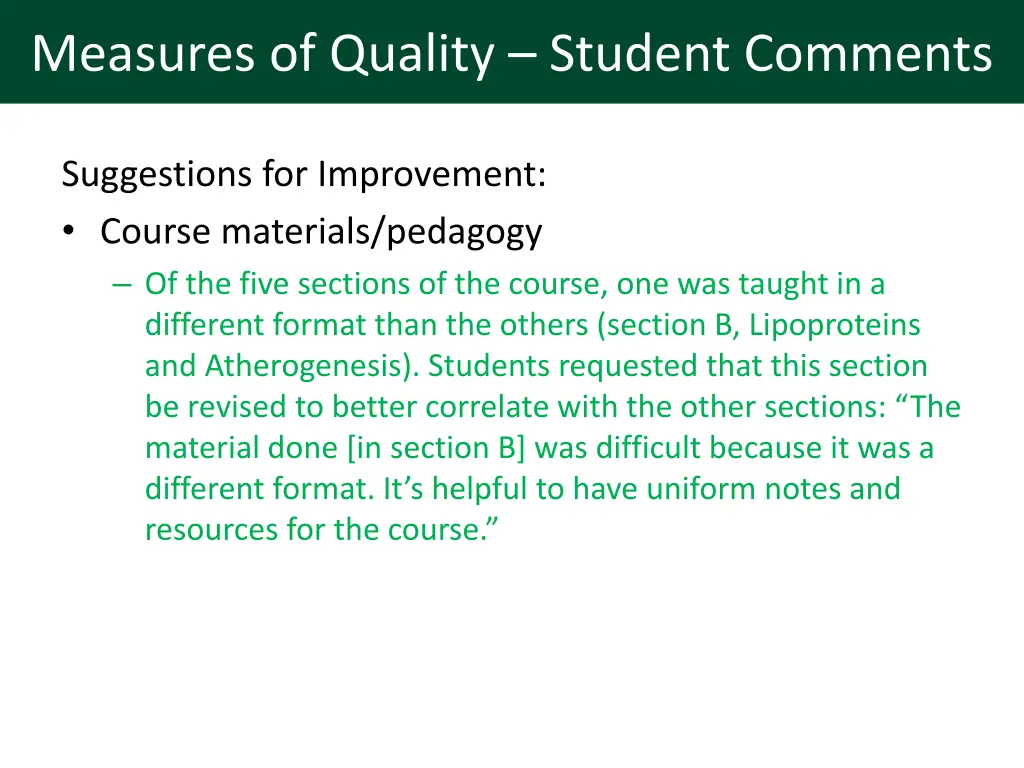 Measures of Quality – Student Comments

Suggestions for Improvement:

• Course materials/pedagogy

– Of the five sections of the course, one was taught in a different format than the others (section B, Lipoproteins and Atherogenesis). Students requested that this section be revised to better correlate with the other sections: “The material done [in section B] was difficult because it was a different format. It’s helpful to have uniform notes and resources for the course.”